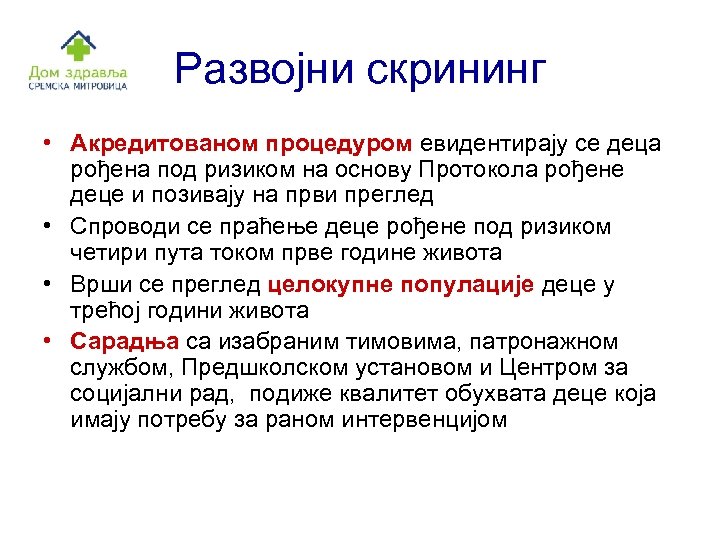 Дом здравља
СРЕМСКА МИТРОВИЦА

Развојни скрининг

• Акредитованом процедуром евидентирају се деца рођена под ризиком на основу Протокола рођене деце и позивају на први преглед
• Спроводи се праћење деце рођене под ризиком четири пута током прве године живота
• Врши се преглед целокупне популације деце у трећој години живота
• Сарадња са изабраним тимовима, патронажном службом, Предшколском установом и Центром за социјални рад, подиже квалитет обухвата деце која имају потребу за раном интервенцијом